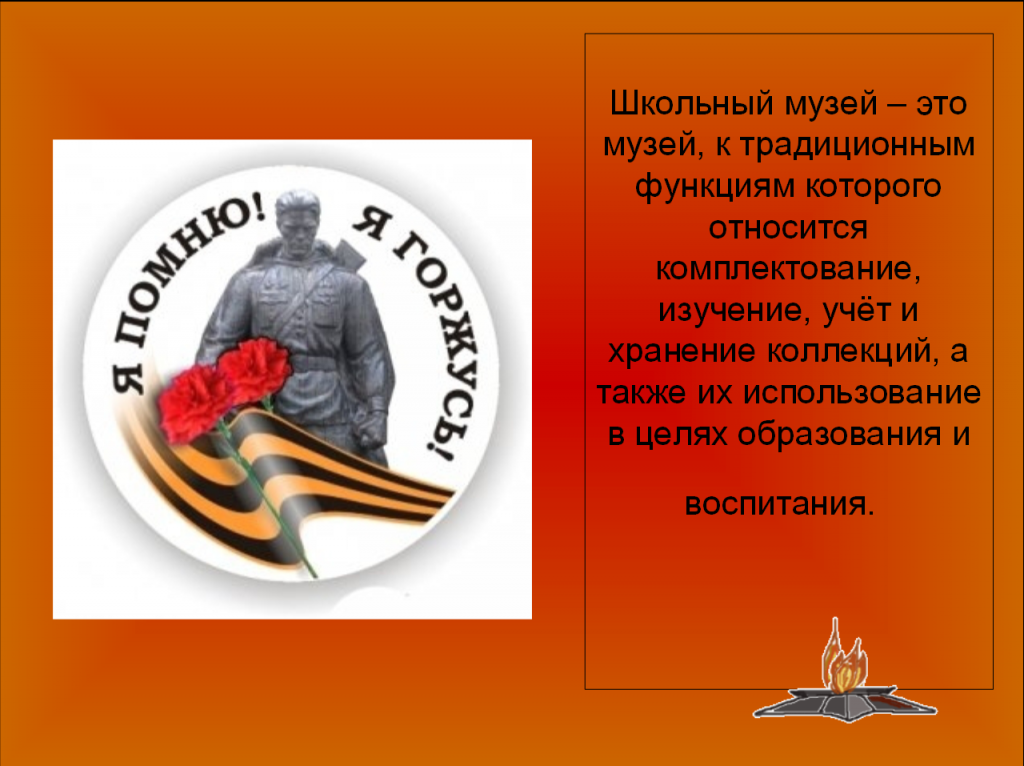 Я ПОМНЮ! Я ГОРЖУСЬ!

Школьный музей – это музей, к традиционным функциям которого относится комплектование, изучение, учёт и хранение коллекций, а также их использование в целях образования и

воспитания.